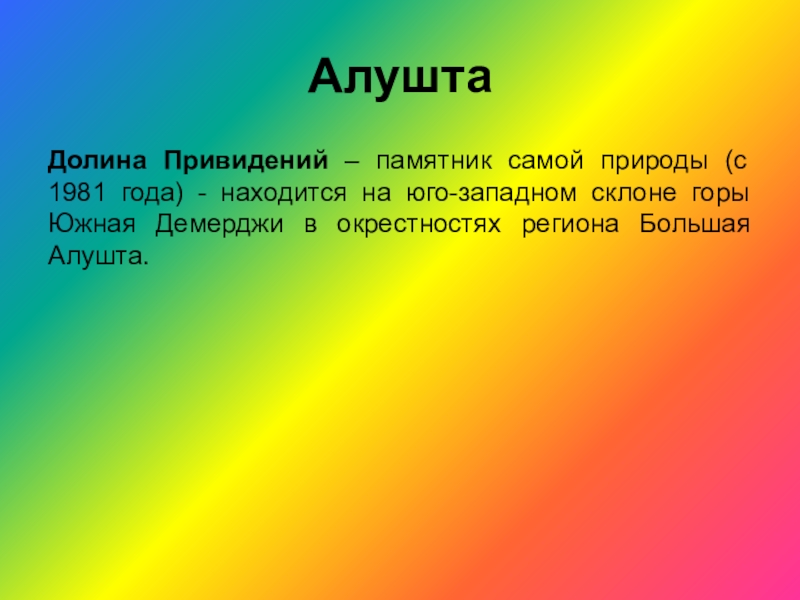 Алушта

Долина Привидений – памятник самой природы (с 1981 года) - находится на юго-западном склоне горы Южная Демерджи в окрестностях региона Большая Алушта.